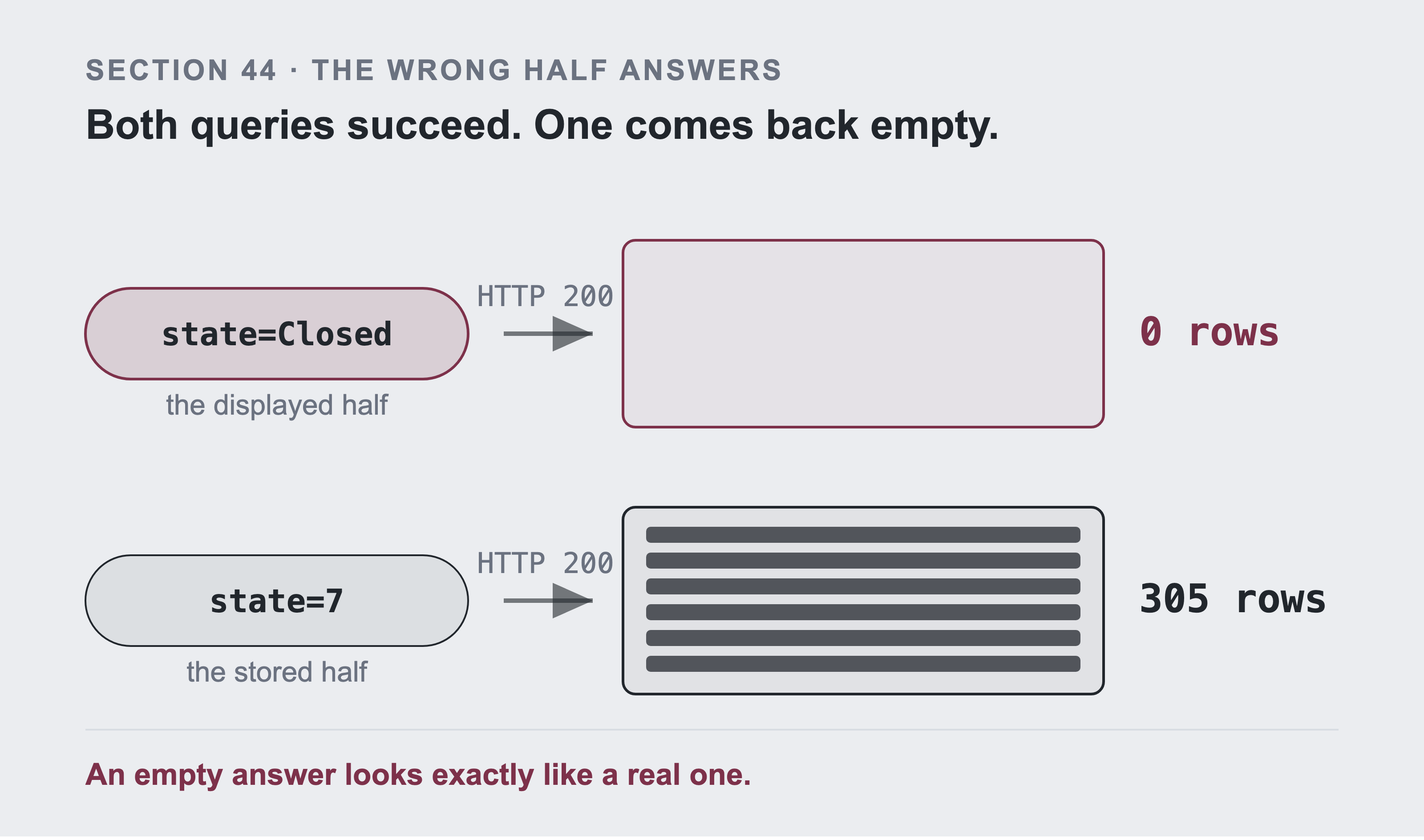 SECTION 44 · THE WRONG HALF ANSWERS

Both queries succeed. One comes back empty.

state=Closed

the displayed half

HTTP 200

0 rows

state=7

the stored half

HTTP 200

305 rows

An empty answer looks exactly like a real one.